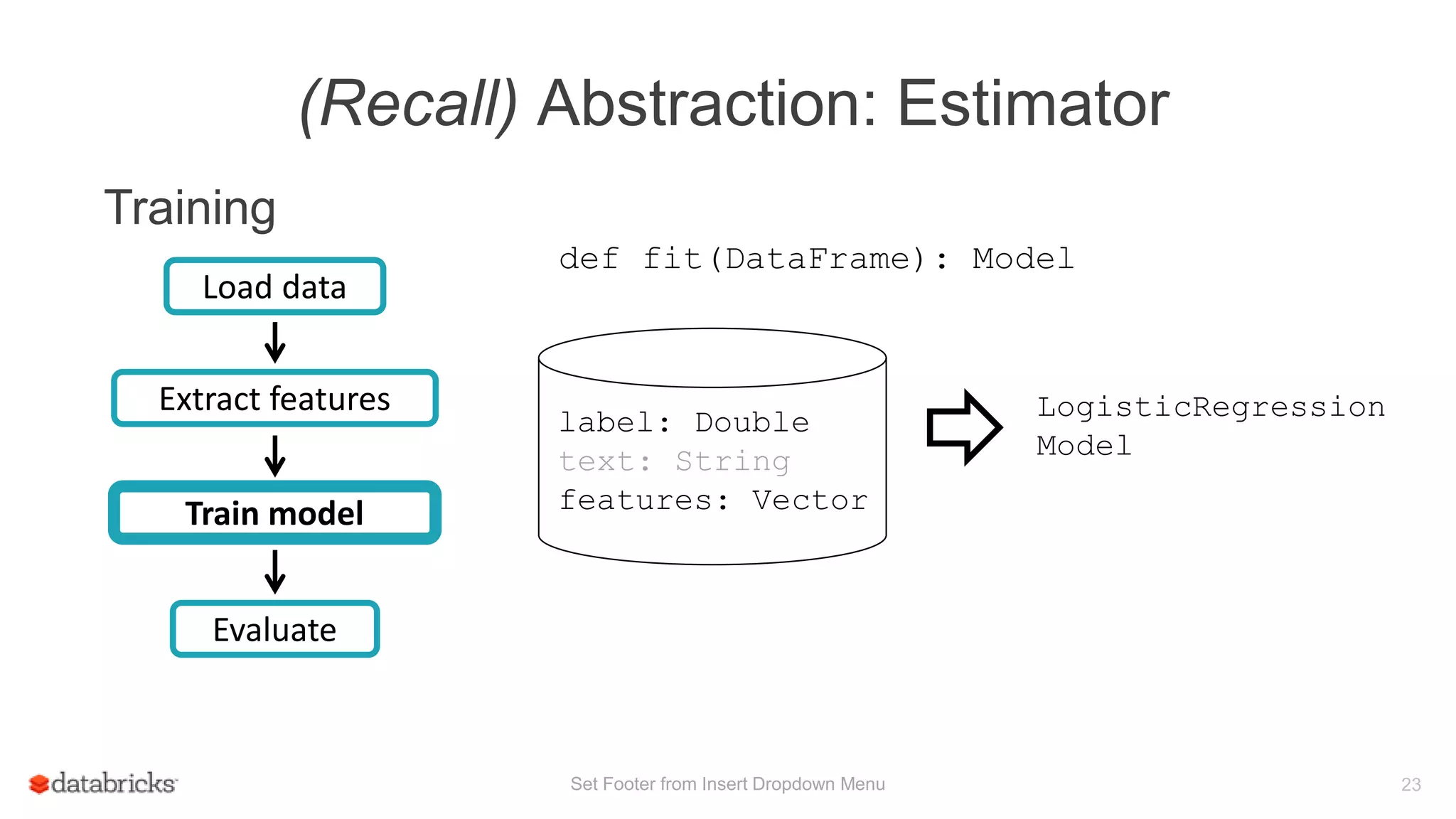 (Recall) Abstraction: Estimator

Training

Load data

Extract features

Train model

Evaluate

def fit(DataFrame): Model

label: Double
text: String
features: Vector

LogisticRegression
Model

databricks

Set Footer from Insert Dropdown Menu

23